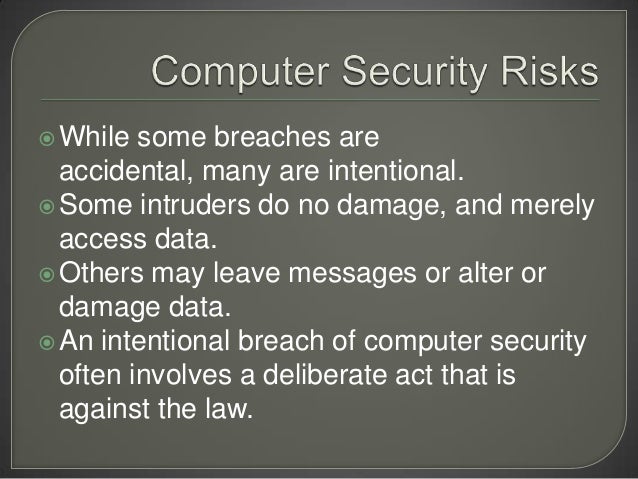 Computer Security Risks

While some breaches are accidental, many are intentional.

Some intruders do no damage, and merely access data.

Others may leave messages or alter or damage data.

An intentional breach of computer security often involves a deliberate act that is against the law.